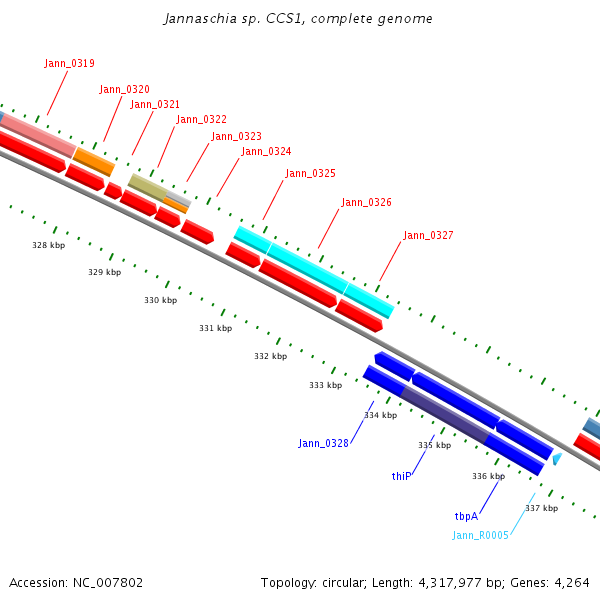 Jannaschia sp. CCS1, complete genome

Jann_0319
Jann_0320
Jann_0321
Jann_0322
Jann_0323
Jann_0324
Jann_0325
Jann_0326
Jann_0327

328 kbp
329 kbp
330 kbp
331 kbp
332 kbp
333 kbp
334 kbp
335 kbp
336 kbp
337 kbp

Jann_0328
thiP
tbpA
Jann_R0005

Accession: NC_007802

Topology: circular; Length: 4,317,977 bp; Genes: 4,264